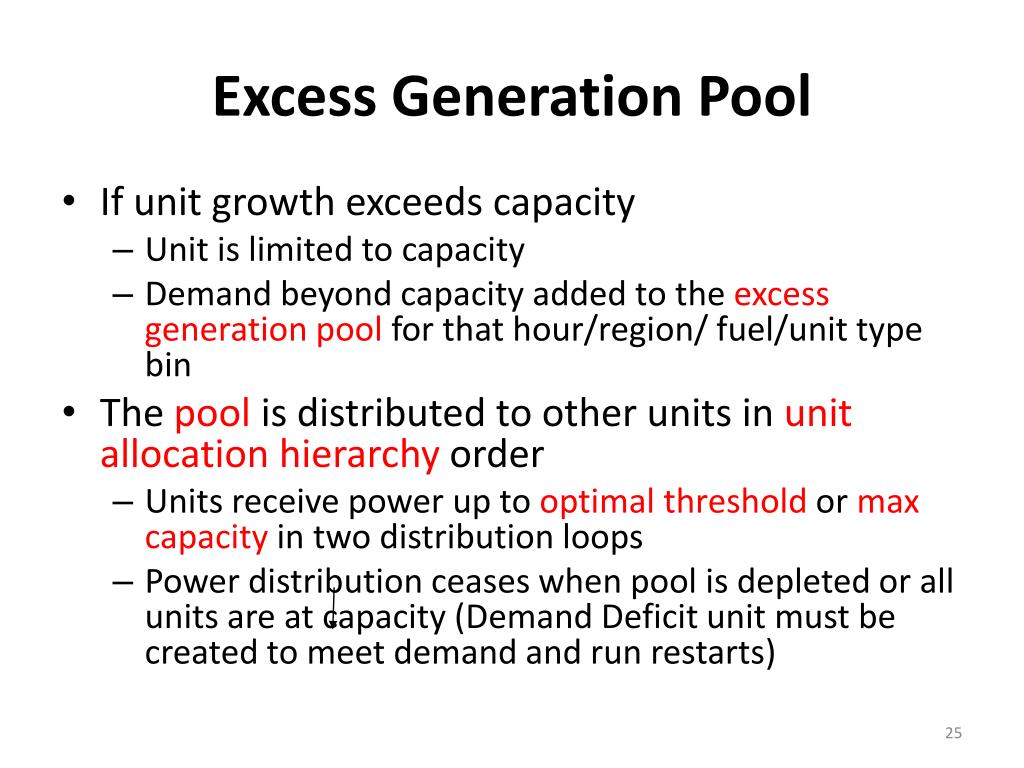 Excess Generation Pool

• If unit growth exceeds capacity
– Unit is limited to capacity
– Demand beyond capacity added to the excess generation pool for that hour/region/ fuel/unit type bin

• The pool is distributed to other units in unit allocation hierarchy order
– Units receive power up to optimal threshold or max capacity in two distribution loops
– Power distribution ceases when pool is depleted or all units are at capacity (Demand Deficit unit must be created to meet demand and run restarts)

25